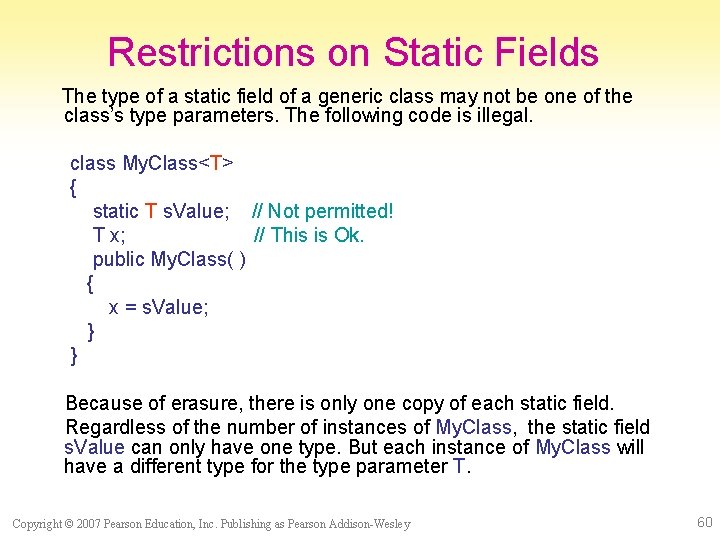 Restrictions on Static Fields

The type of a static field of a generic class may not be one of the class's type parameters. The following code is illegal.

class MyClass<T>
{
static T sValue; // Not permitted!
T x; // This is Ok.
public MyClass( )
{
x = sValue;
}
}

Because of erasure, there is only one copy of each static field.

Regardless of the number of instances of MyClass, the static field sValue can only have one type. But each instance of MyClass will have a different type for the type parameter T.

Copyright © 2007 Pearson Education, Inc. Publishing as Pearson Addison-Wesley

60